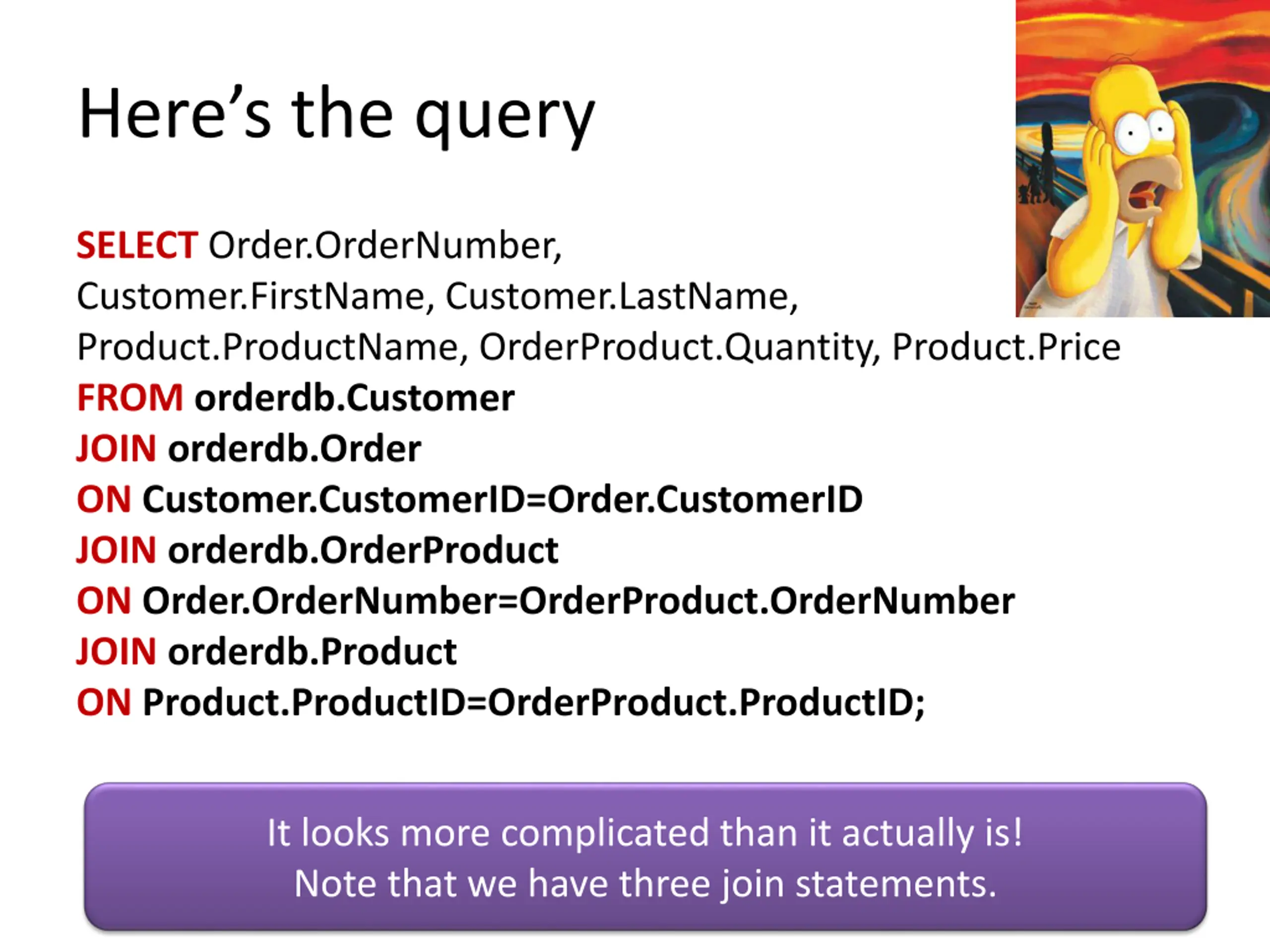 Here’s the query

SELECT Order.OrderNumber, Customer.FirstName, Customer.LastName, Product.ProductName, OrderProduct.Quantity, Product.Price
FROM orderdb.Customer
JOIN orderdb.Order
ON Customer.CustomerID=Order.CustomerID
JOIN orderdb.OrderProduct
ON Order.OrderNumber=OrderProduct.OrderNumber
JOIN orderdb.Product
ON Product.ProductID=OrderProduct.ProductID;

It looks more complicated than it actually is!
Note that we have three join statements.